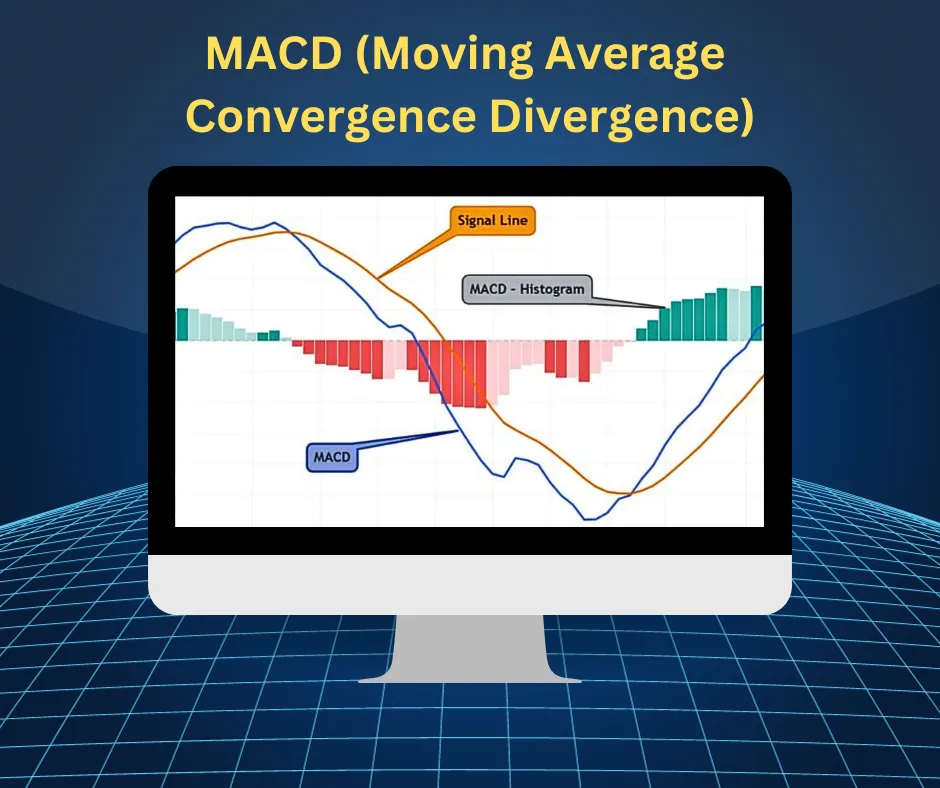 MACD (Moving Average Convergence Divergence)

Signal Line

MACD - Histogram

MACD